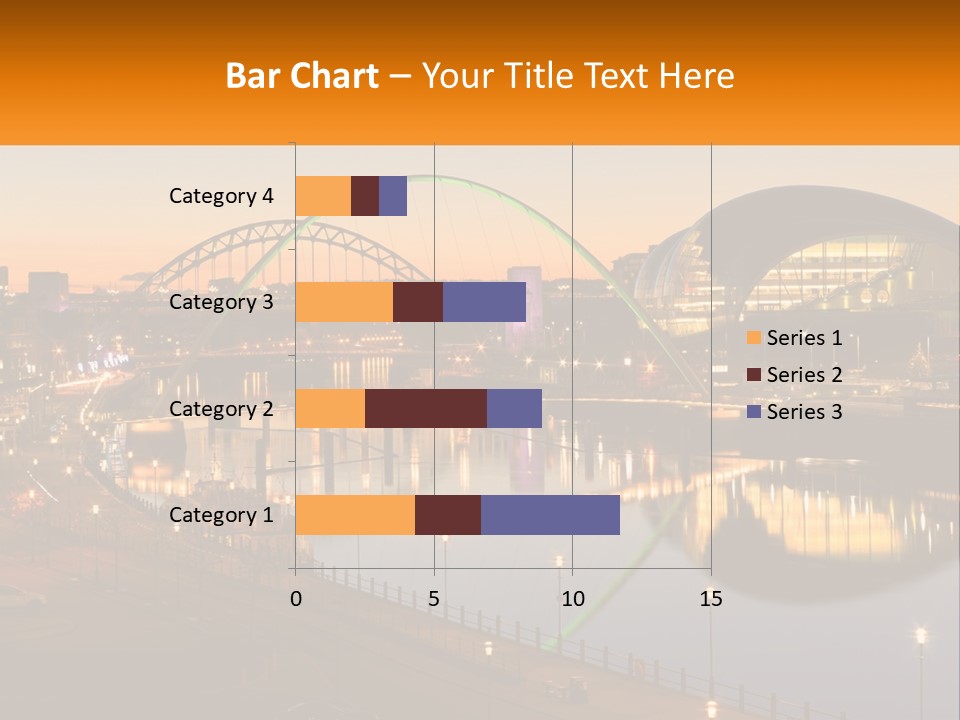 Bar Chart – Your Title Text Here

Category 4
Category 3
Category 2
Category 1

0
5
10
15

Series 1
Series 2
Series 3